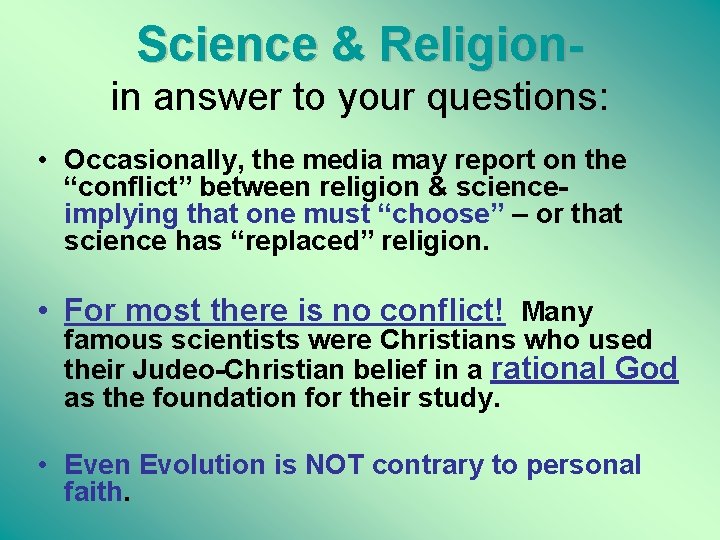 Science & Religion-
in answer to your questions:

• Occasionally, the media may report on the “conflict” between religion & science- implying that one must “choose” – or that science has “replaced” religion.

• For most there is no conflict! Many famous scientists were Christians who used their Judeo-Christian belief in a rational God as the foundation for their study.

• Even Evolution is NOT contrary to personal faith.